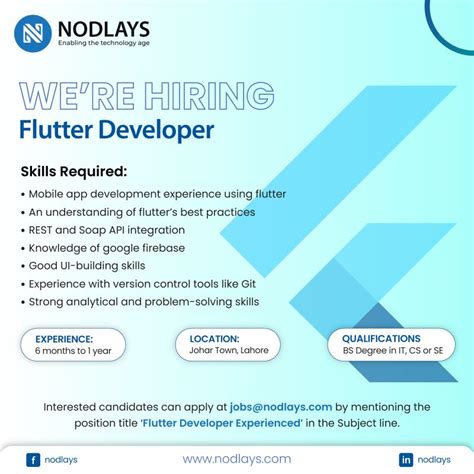 NODLAYS
Enabling the technology age

WE'RE HIRING
Flutter Developer

Skills Required:
• Mobile app development experience using flutter
• An understanding of flutter's best practices
• REST and Soap API integration
• Knowledge of google firebase
• Good UI-building skills
• Experience with version control tools like Git
• Strong analytical and problem-solving skills

EXPERIENCE:
6 months to 1 year

LOCATION:
Johar Town, Lahore

QUALIFICATIONS
BS Degree in IT, CS or SE

Interested candidates can apply at jobs@nodlays.com by mentioning the position title 'Flutter Developer Experienced' in the Subject line.

f nodlays
www.nodlays.com
in nodlays